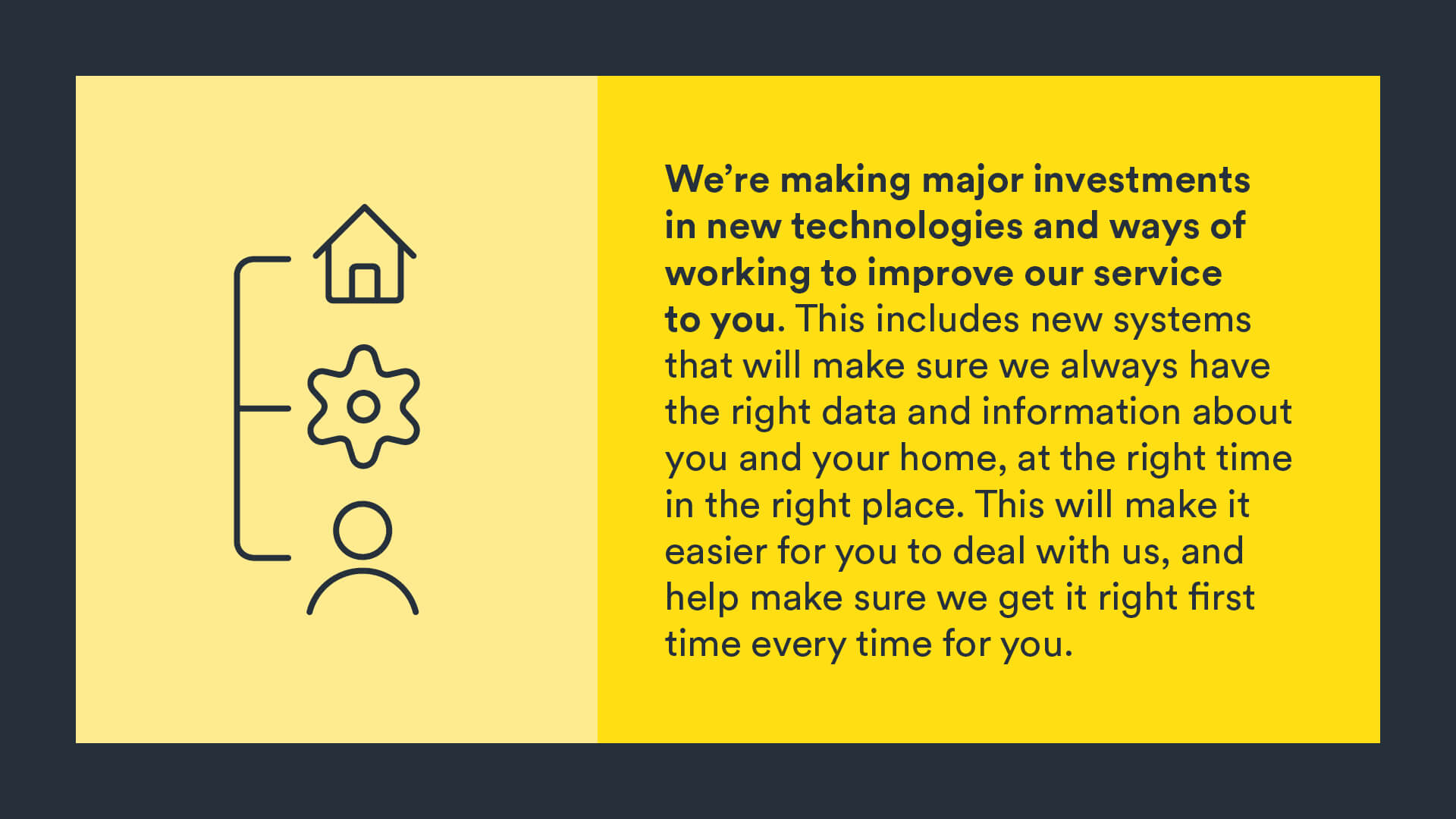 We’re making major investments in new technologies and ways of working to improve our service to you. This includes new systems that will make sure we always have the right data and information about you and your home, at the right time in the right place. This will make it easier for you to deal with us, and help make sure we get it right first time every time for you.